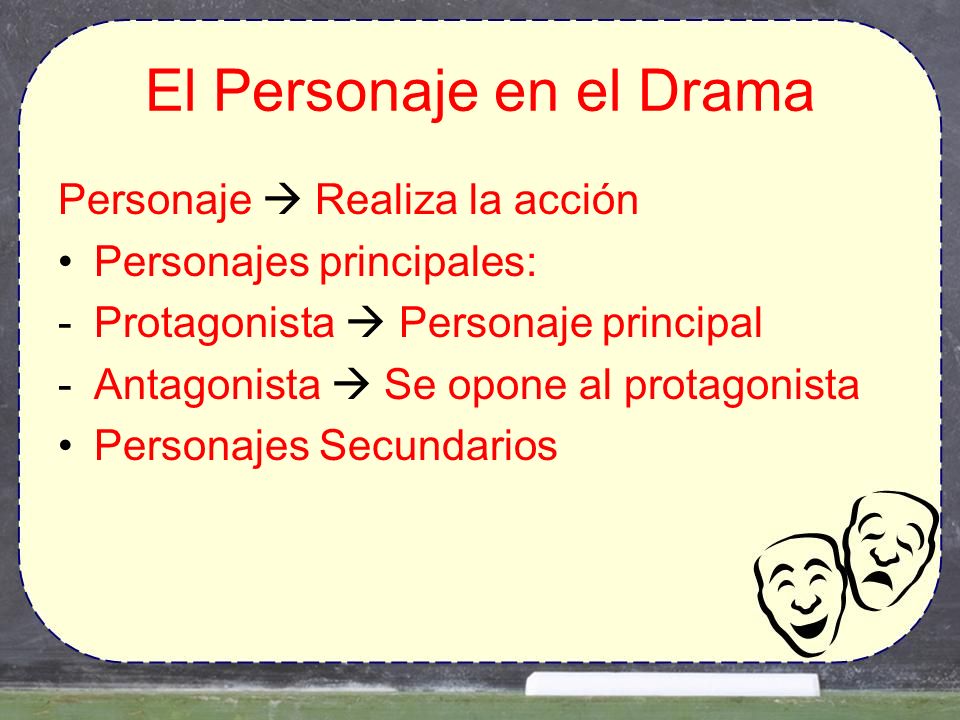 El Personaje en el Drama

Personaje → Realiza la acción

• Personajes principales:
- Protagonista → Personaje principal
- Antagonista → Se opone al protagonista
• Personajes Secundarios